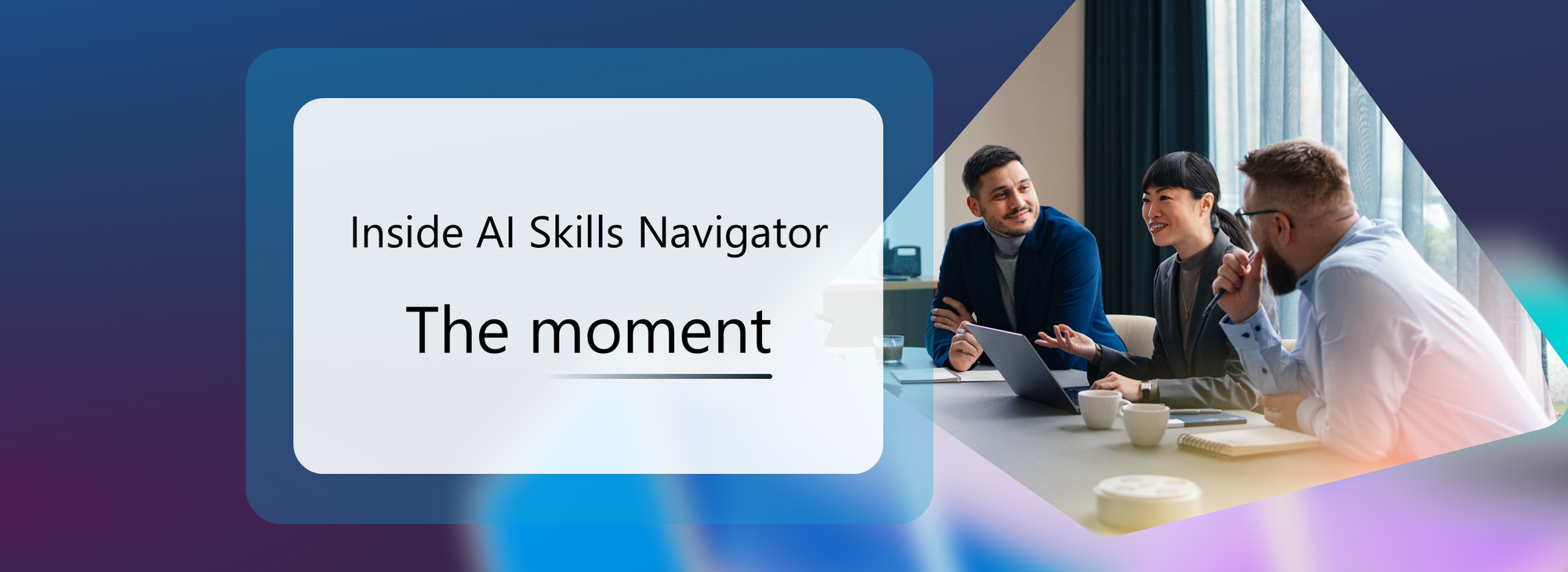 Inside AI Skills Navigator

The moment